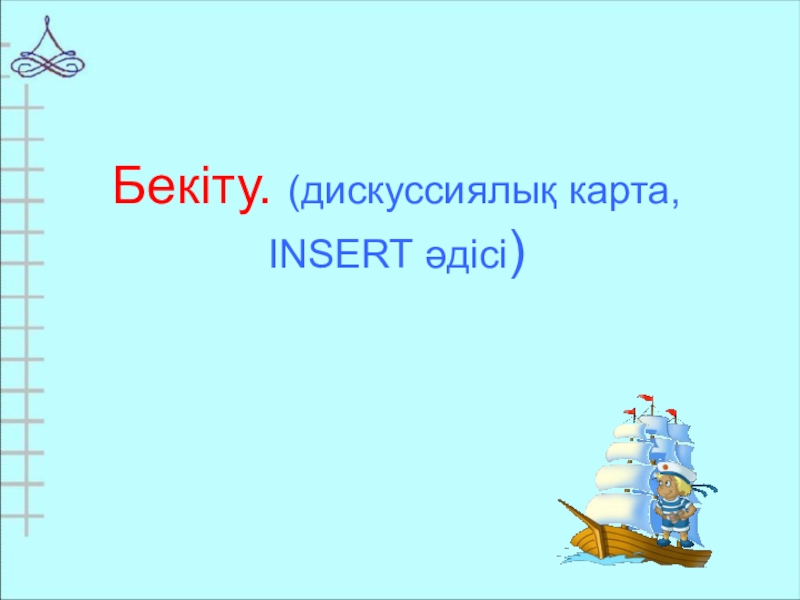 Бекіту. (дискуссиялық карта, INSERT әдісі)